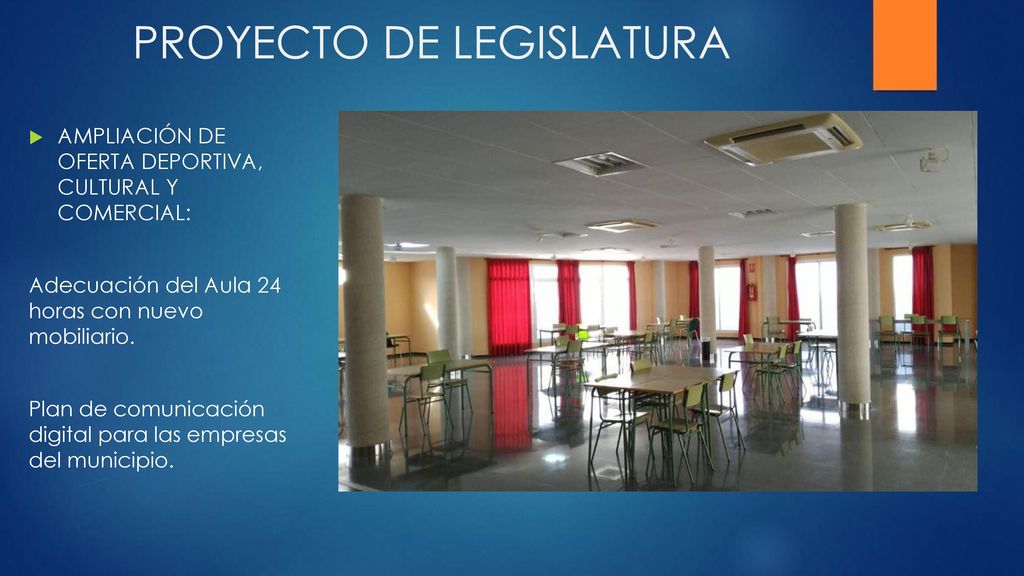 PROYECTO DE LEGISLATURA

AMPLIACIÓN DE OFERTA DEPORTIVA, CULTURAL Y COMERCIAL:

Adecuación del Aula 24 horas con nuevo mobiliario.

Plan de comunicación digital para las empresas del municipio.